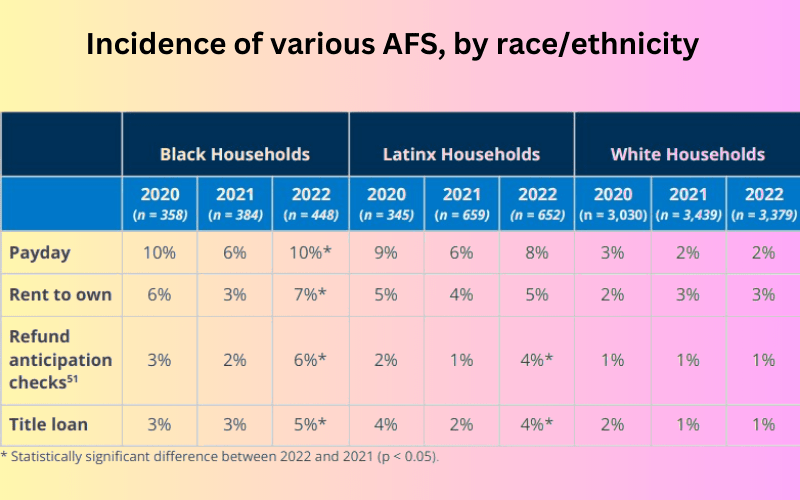 Incidence of various AFS, by race/ethnicity

| | Black Households | | | Latinx Households | | | White Households | | |
|---|---|---|---|---|---|---|---|---|---|
| | 2020 (n = 358) | 2021 (n = 384) | 2022 (n = 448) | 2020 (n = 345) | 2021 (n = 659) | 2022 (n = 652) | 2020 (n = 3,030) | 2021 (n = 3,439) | 2022 (n = 3,379) |
| Payday | 10% | 6% | 10%* | 9% | 6% | 8% | 3% | 2% | 2% |
| Rent to own | 6% | 3% | 7%* | 5% | 4% | 5% | 2% | 3% | 3% |
| Refund anticipation checks$^{51}$ | 3% | 2% | 6%* | 2% | 1% | 4%* | 1% | 1% | 1% |
| Title loan | 3% | 3% | 5%* | 4% | 2% | 4%* | 2% | 1% | 1% |

* Statistically significant difference between 2022 and 2021 (p < 0.05).